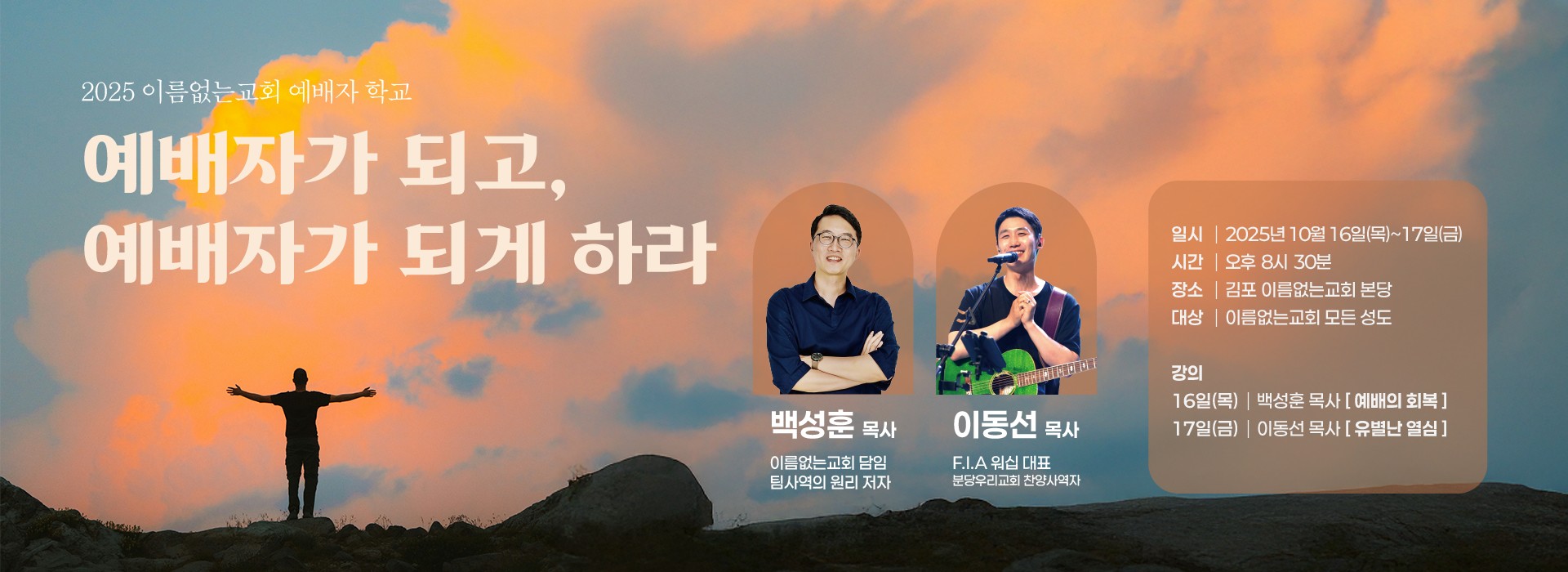 2025 이름없는교회 예배자 학교

예배자가 되고,
예배자가 되게 하라

백성훈 목사
이름없는교회 담임
팀사역의 원리 저자

이동선 목사
F.I.A 워십 대표
분당우리교회 찬양사역자

일시 | 2025년 10월 16일(목)~17일(금)
시간 | 오후 8시 30분
장소 | 김포 이름없는교회 본당
대상 | 이름없는교회 모든 성도

강의
16일(목) | 백성훈 목사 [ 예배의 회복 ]
17일(금) | 이동선 목사 [ 유별난 열심 ]